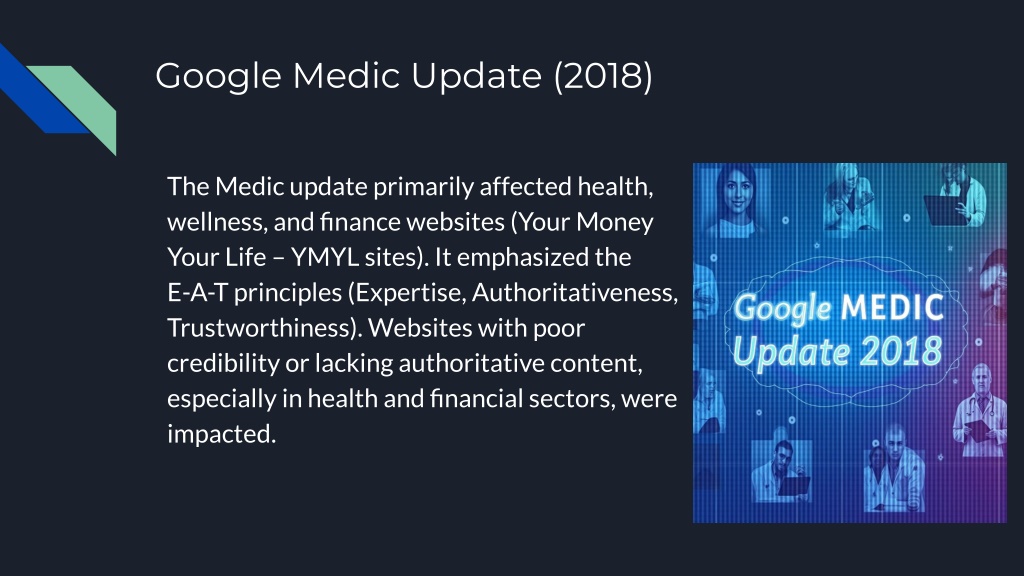 Google Medic Update (2018)

The Medic update primarily affected health, wellness, and finance websites (Your Money Your Life – YMYL sites). It emphasized the E-A-T principles (Expertise, Authoritativeness, Trustworthiness). Websites with poor credibility or lacking authoritative content, especially in health and financial sectors, were impacted.

Google MEDIC Update 2018